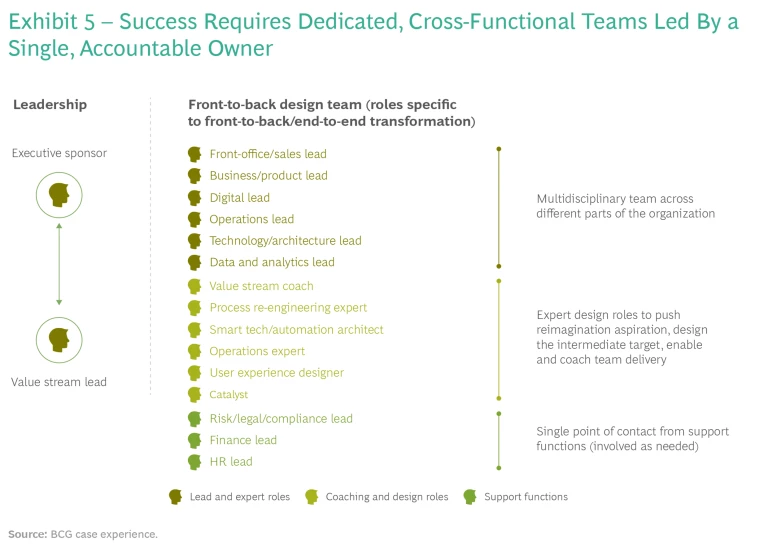 Exhibit 5 – Success Requires Dedicated, Cross-Functional Teams Led By a Single, Accountable Owner

Leadership

Executive sponsor

Value stream lead

Front-to-back design team (roles specific to front-to-back/end-to-end transformation)

Front-office/sales lead
Business/product lead
Digital lead
Operations lead
Technology/architecture lead
Data and analytics lead

Multidisciplinary team across different parts of the organization

Value stream coach
Process re-engineering expert
Smart tech/automation architect
Operations expert
User experience designer
Catalyst

Expert design roles to push reimagination aspiration, design the intermediate target, enable and coach team delivery

Risk/legal/compliance lead
Finance lead
HR lead

Single point of contact from support functions (involved as needed)

Lead and expert roles
Coaching and design roles
Support functions

Source: BCG case experience.